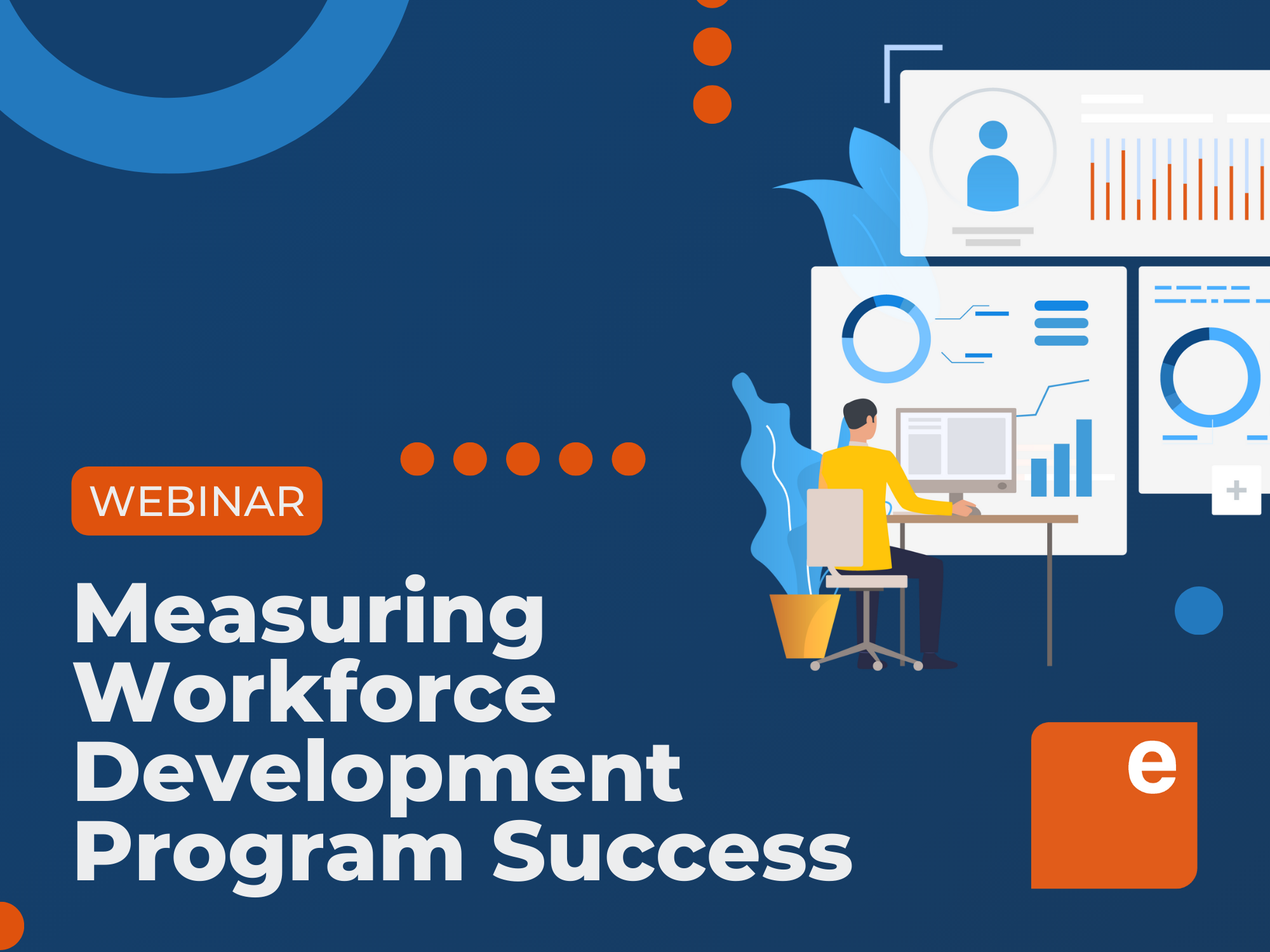 WEBINAR

Measuring Workforce Development Program Success

e